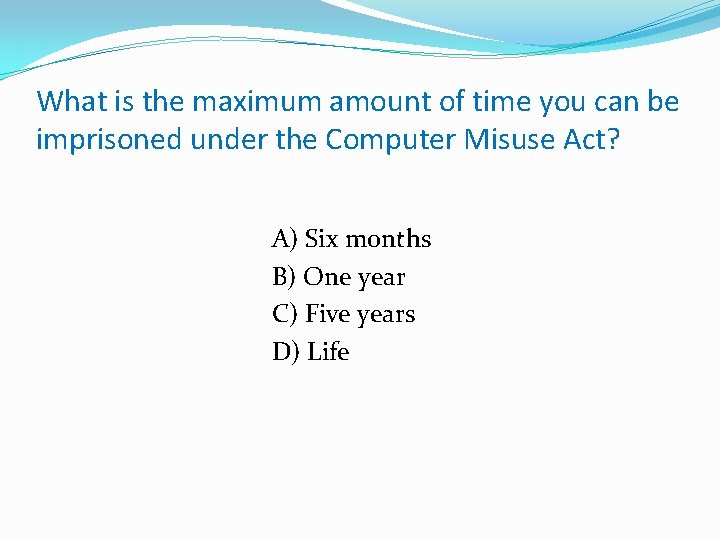 What is the maximum amount of time you can be imprisoned under the Computer Misuse Act?

A) Six months
B) One year
C) Five years
D) Life